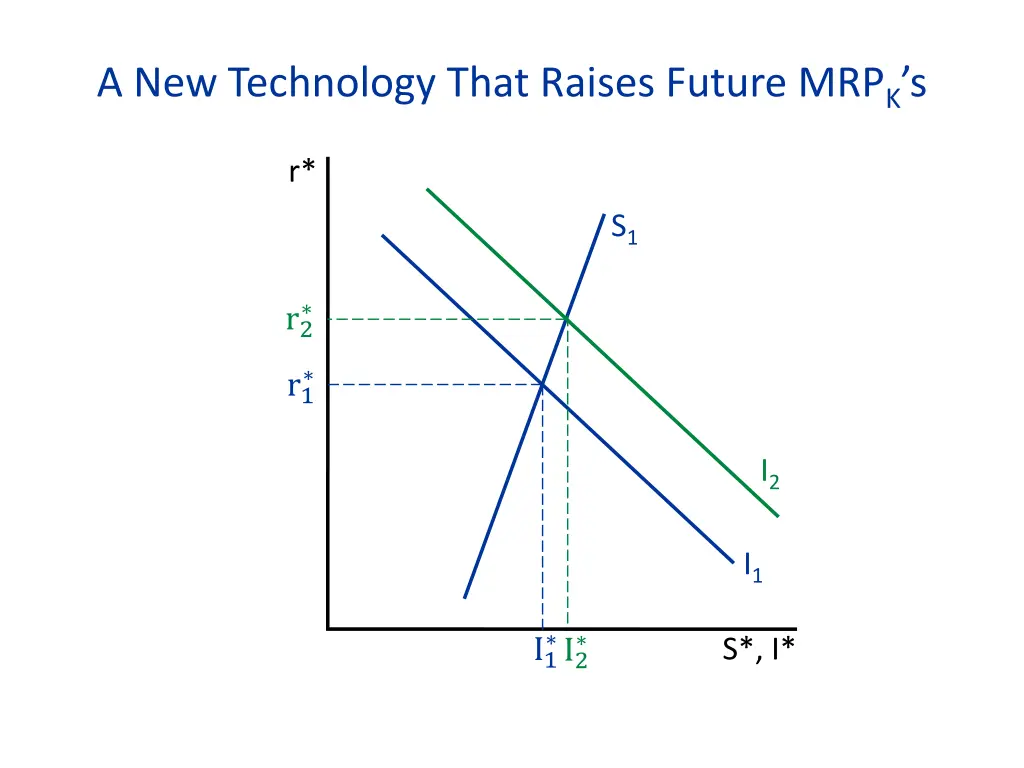 A New Technology That Raises Future $MRP_K$'s

r*

$S_1$

$r_2^*$

$r_1^*$

$I_2$

$I_1$

$I_1^*$ $I_2^*$

S*, I*